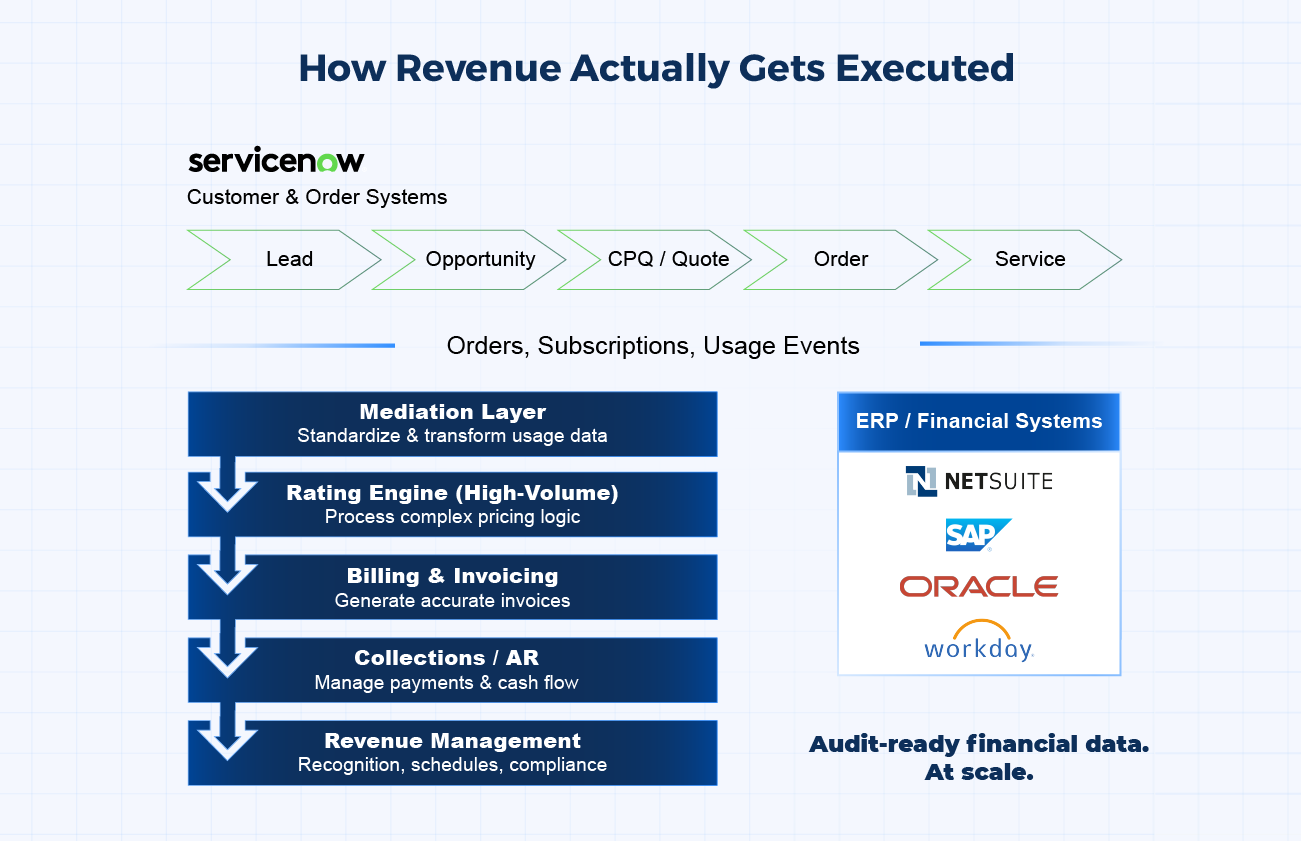 How Revenue Actually Gets Executed

servicenow
Customer & Order Systems

Lead
Opportunity
CPQ / Quote
Order
Service

Orders, Subscriptions, Usage Events

Mediation Layer
Standardize & transform usage data

Rating Engine (High-Volume)
Process complex pricing logic

Billing & Invoicing
Generate accurate invoices

Collections / AR
Manage payments & cash flow

Revenue Management
Recognition, schedules, compliance

ERP / Financial Systems

NETSUITE
SAP
ORACLE
workday.

Audit-ready financial data.
At scale.